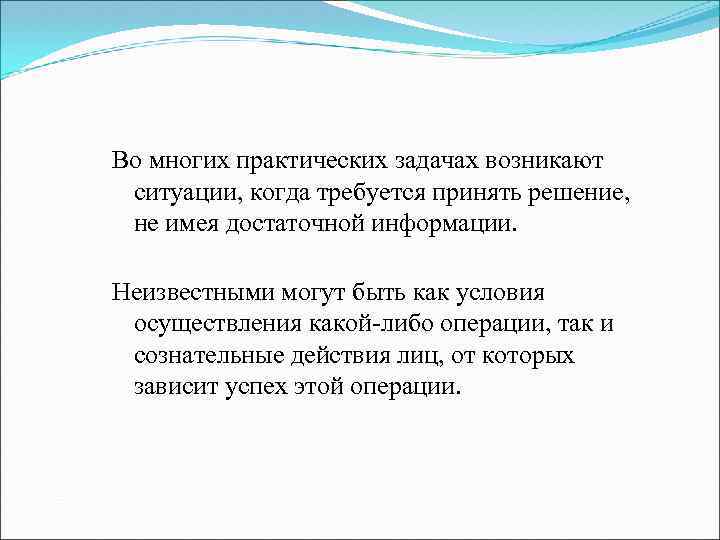 Во многих практических задачах возникают ситуации, когда требуется принять решение, не имея достаточной информации.

Неизвестными могут быть как условия осуществления какой-либо операции, так и сознательные действия лиц, от которых зависит успех этой операции.